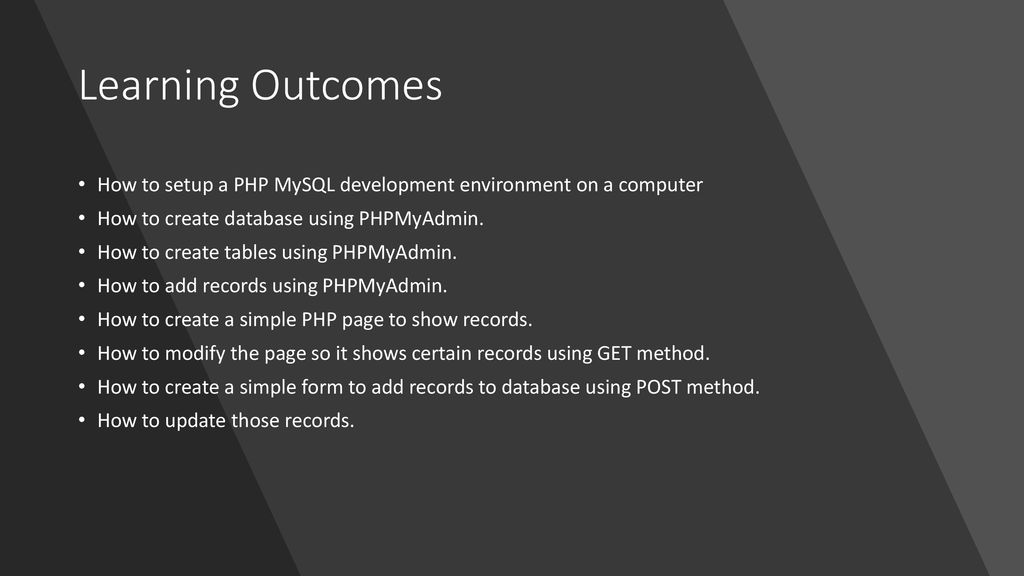 Learning Outcomes

• How to setup a PHP MySQL development environment on a computer
• How to create database using PHPMyAdmin.
• How to create tables using PHPMyAdmin.
• How to add records using PHPMyAdmin.
• How to create a simple PHP page to show records.
• How to modify the page so it shows certain records using GET method.
• How to create a simple form to add records to database using POST method.
• How to update those records.